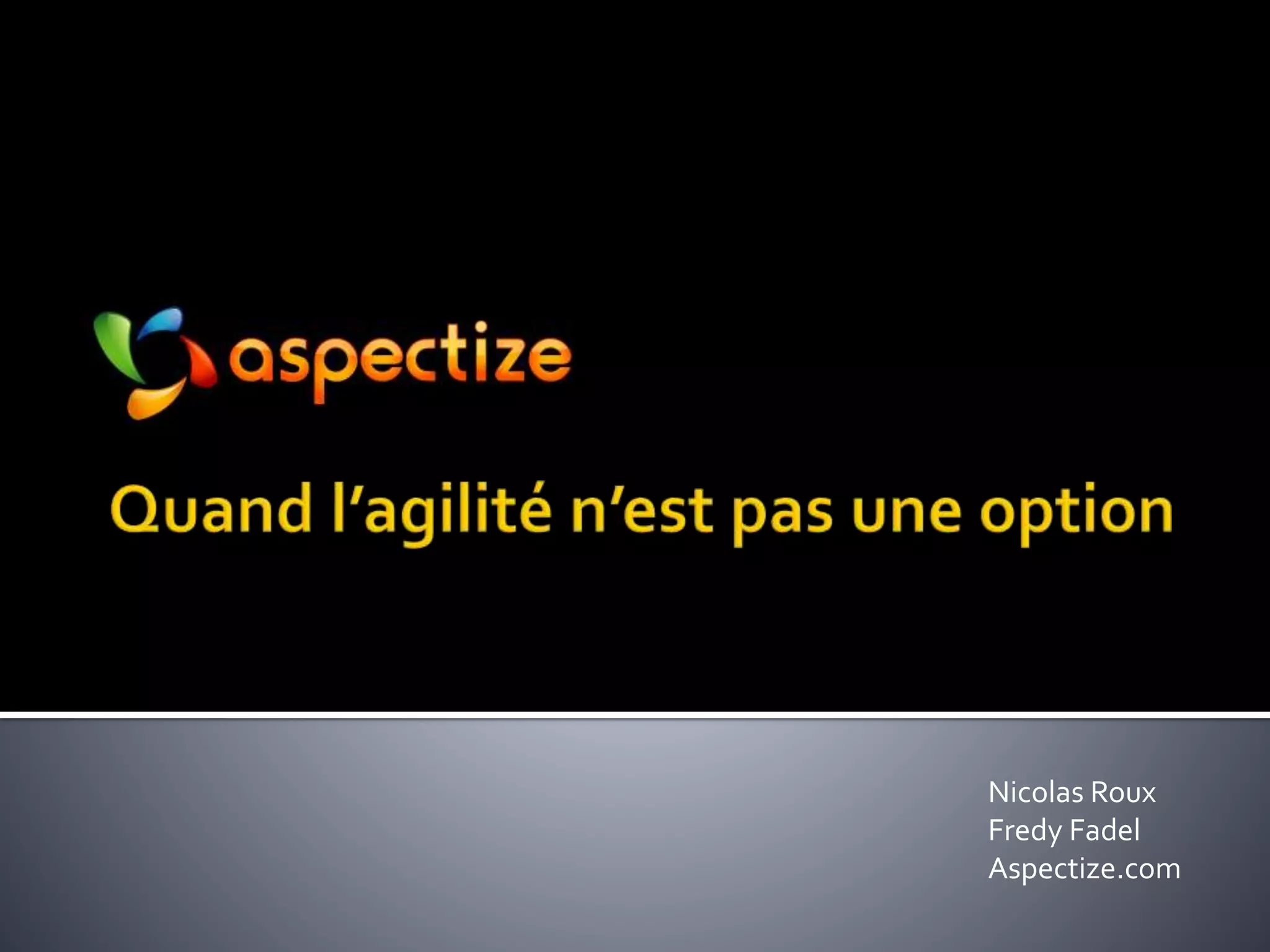 aspectize

Quand l’agilité n’est pas une option

Nicolas Roux
Fredy Fadel
Aspectize.com